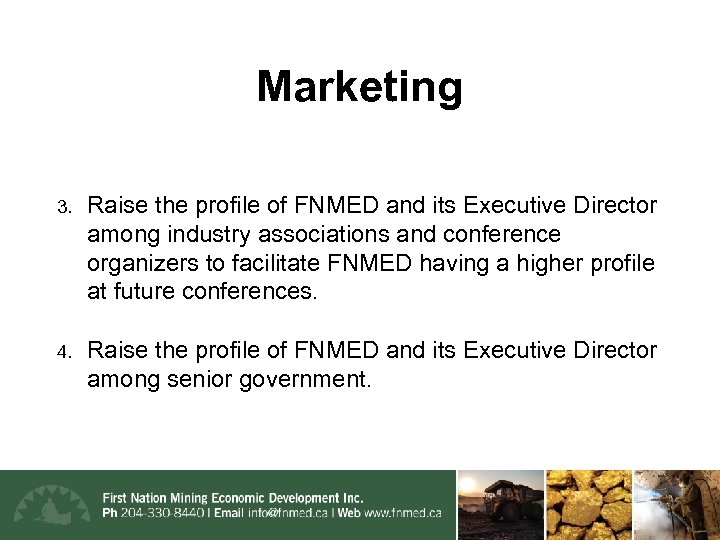 Marketing

3. Raise the profile of FNMED and its Executive Director among industry associations and conference organizers to facilitate FNMED having a higher profile at future conferences.

4. Raise the profile of FNMED and its Executive Director among senior government.

First Nation Mining Economic Development Inc.
Ph 204-330-8440 | Email info@fnmed.ca | Web www.fnmed.ca